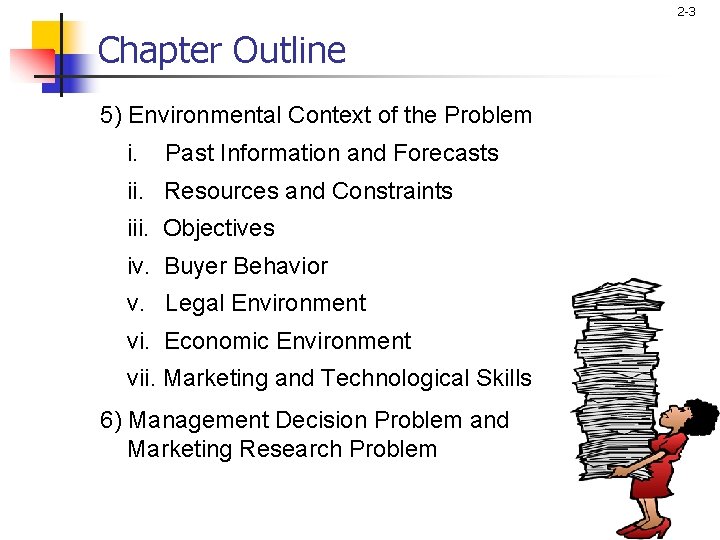 2-3

Chapter Outline

5) Environmental Context of the Problem

i. Past Information and Forecasts

ii. Resources and Constraints

iii. Objectives

iv. Buyer Behavior

v. Legal Environment

vi. Economic Environment

vii. Marketing and Technological Skills

6) Management Decision Problem and Marketing Research Problem